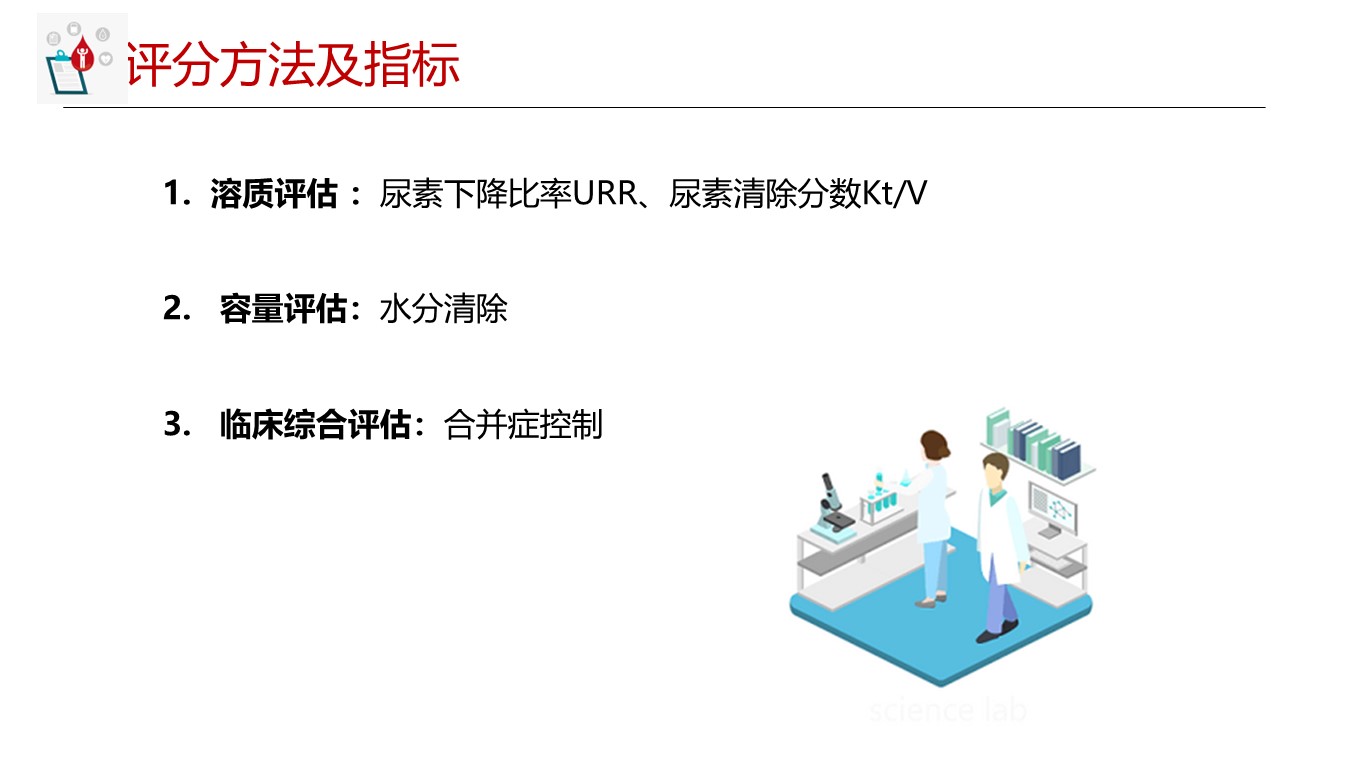 评分方法及指标

1. 溶质评估：尿素下降比率URR、尿素清除分数Kt/V

2. 容量评估：水分清除

3. 临床综合评估：合并症控制

science lab